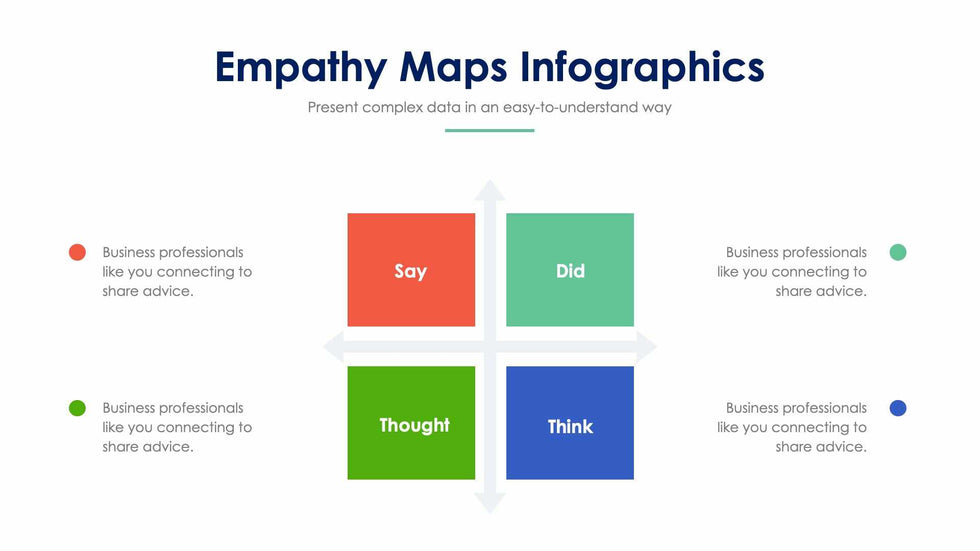 Empathy Maps Infographics

Present complex data in an easy-to-understand way

Business professionals like you connecting to share advice.

Say

Did

Business professionals like you connecting to share advice.

Business professionals like you connecting to share advice.

Thought

Think

Business professionals like you connecting to share advice.